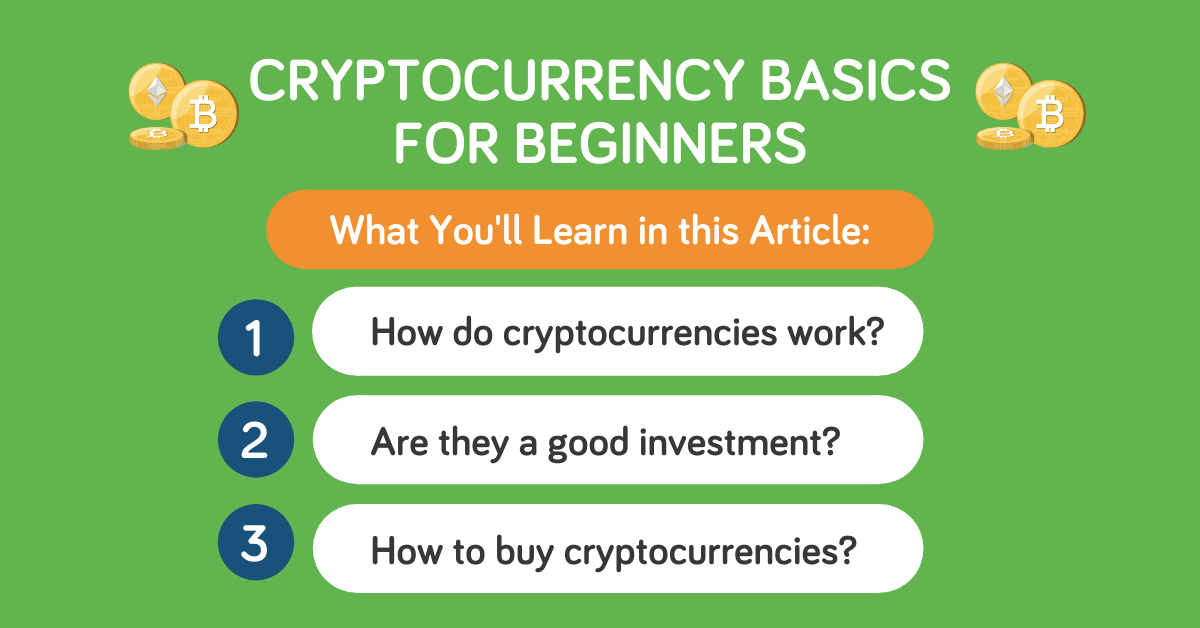 CRYPTOCURRENCY BASICS FOR BEGINNERS

What You'll Learn in this Article:

1 How do cryptocurrencies work?

2 Are they a good investment?

3 How to buy cryptocurrencies?